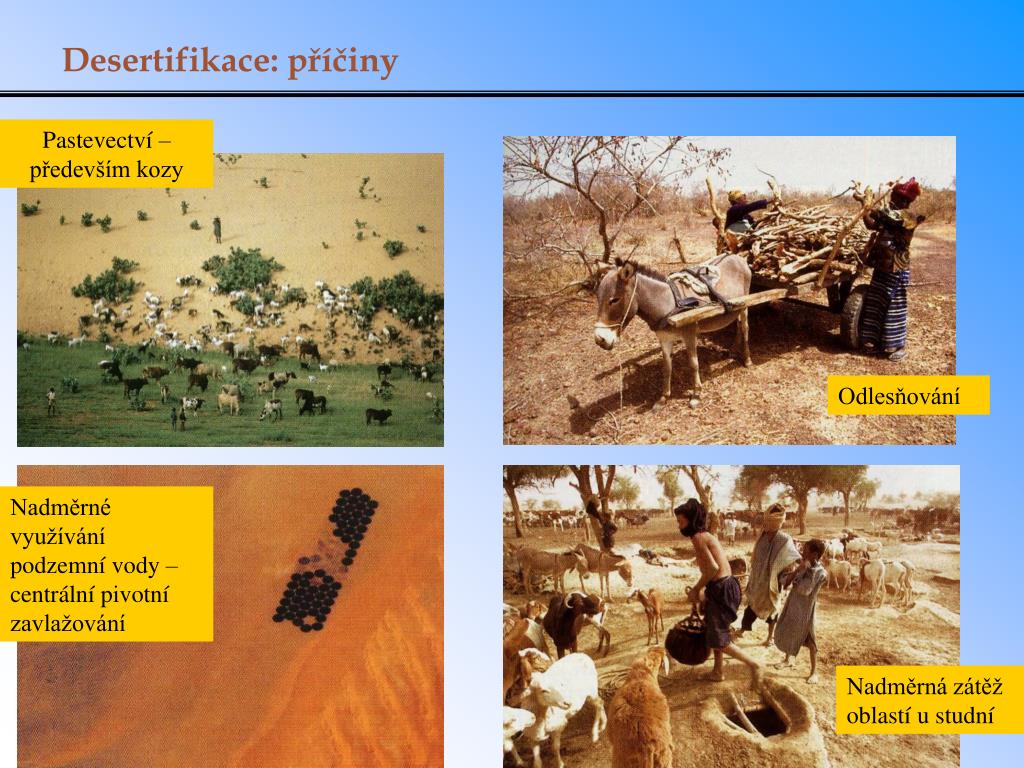 Desertifikace: příčiny

Pastevectví – především kozy

Odlesňování

Nadměrné využívání podzemní vody – centrální pivotní zavlažování

Nadměrná zátěž oblastí u studní